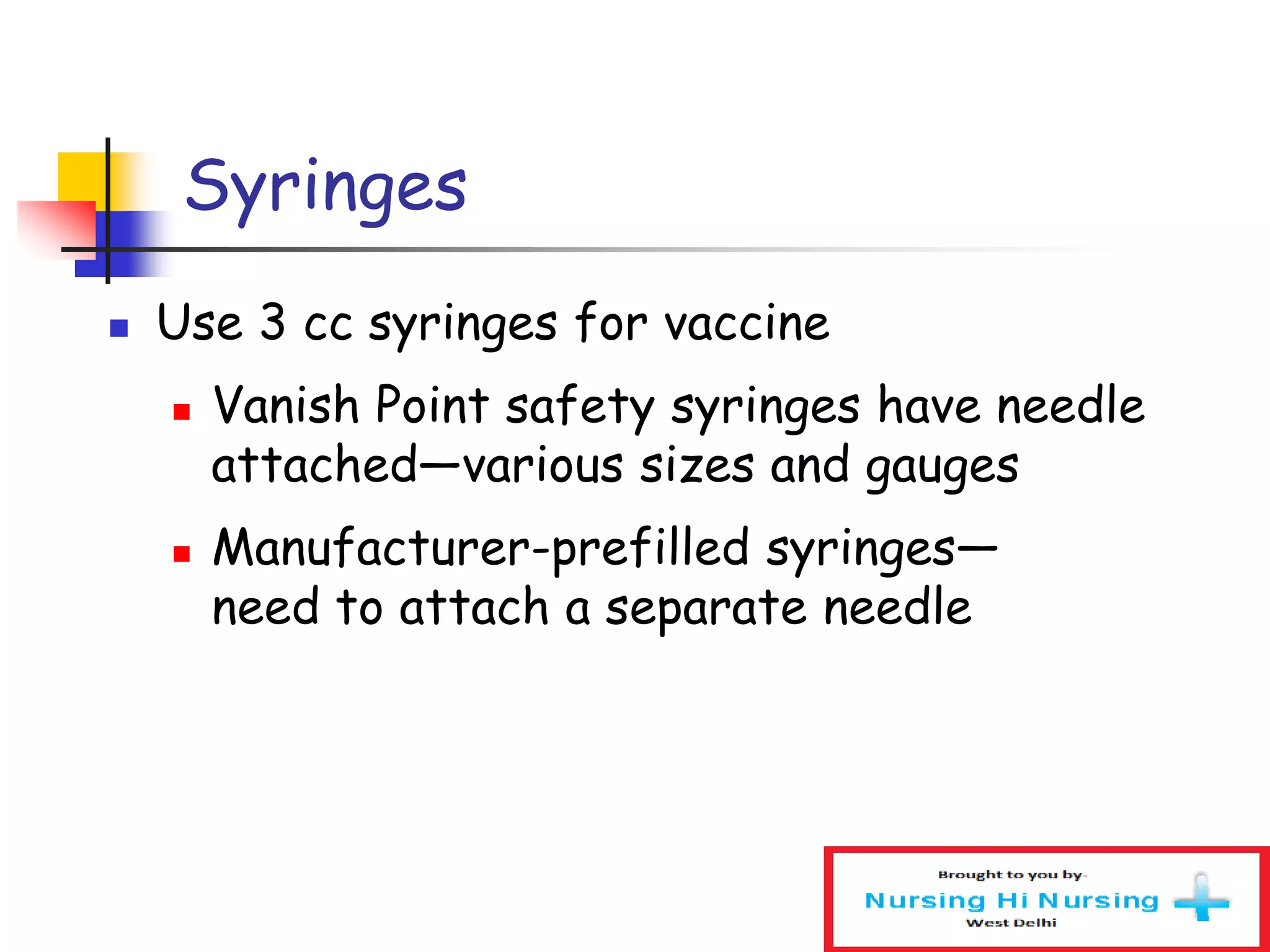 Syringes

Use 3 cc syringes for vaccine

Vanish Point safety syringes have needle attached—various sizes and gauges

Manufacturer-prefilled syringes—need to attach a separate needle

Brought to you by-
Nursing Hi Nursing
West Delhi